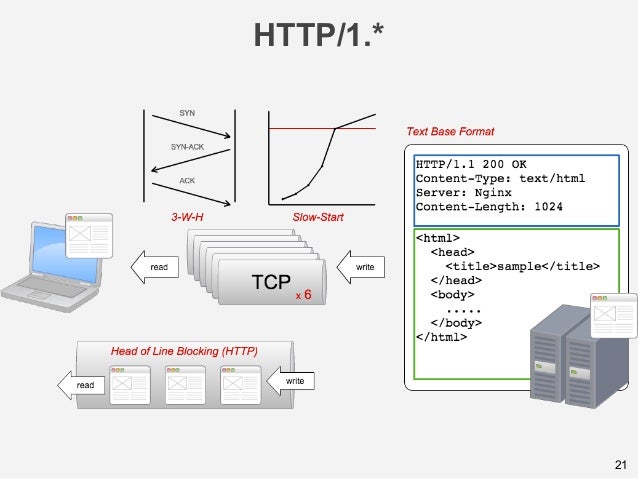 HTTP/1.*

SYN

SYN-ACK

ACK

3-W-H

Slow-Start

Text Base Format

HTTP/1.1 200 OK
Content-Type: text/html
Server: Nginx
Content-Length: 1024

<html>
<head>
<title>sample</title>
</head>
<body>
.....
</body>
</html>

read

TCP
x 6

write

Head of Line Blocking (HTTP)

read

write

21